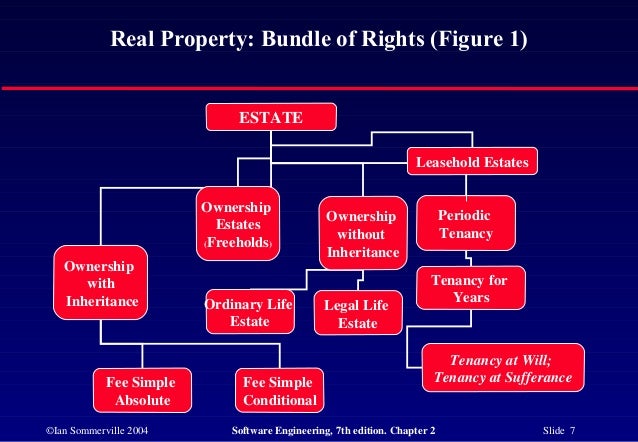 Real Property: Bundle of Rights (Figure 1)

ESTATE

Leasehold Estates

Ownership Estates (Freeholds)

Ownership without Inheritance

Periodic Tenancy

Ownership with Inheritance

Tenancy for Years

Ordinary Life Estate

Legal Life Estate

Tenancy at Will; Tenancy at Sufferance

Fee Simple Absolute

Fee Simple Conditional

©Ian Sommerville 2004

Software Engineering, 7th edition. Chapter 2

Slide 7